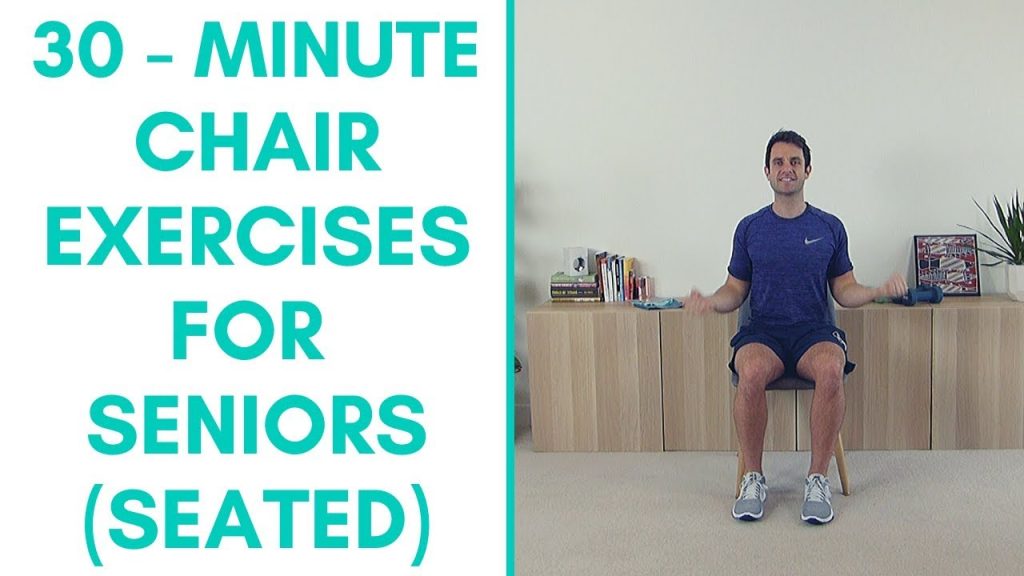 30 - MINUTE CHAIR EXERCISES FOR SENIORS (SEATED)